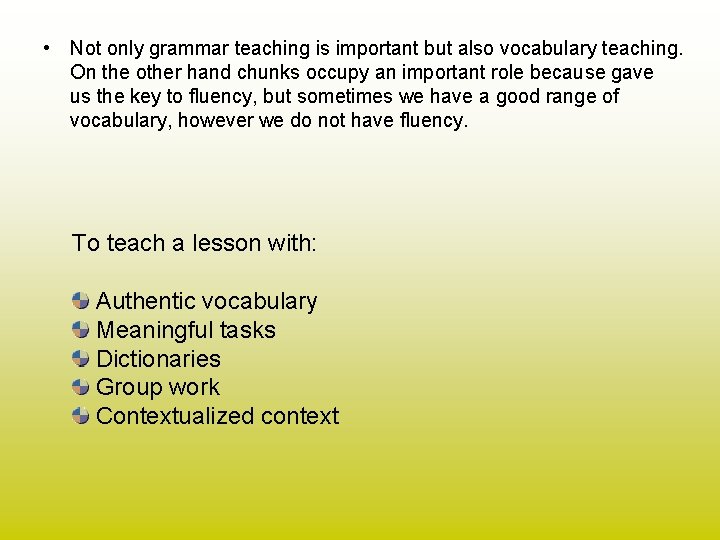 • Not only grammar teaching is important but also vocabulary teaching. On the other hand chunks occupy an important role because gave us the key to fluency, but sometimes we have a good range of vocabulary, however we do not have fluency.

To teach a lesson with:

Authentic vocabulary
Meaningful tasks
Dictionaries
Group work
Contextualized context